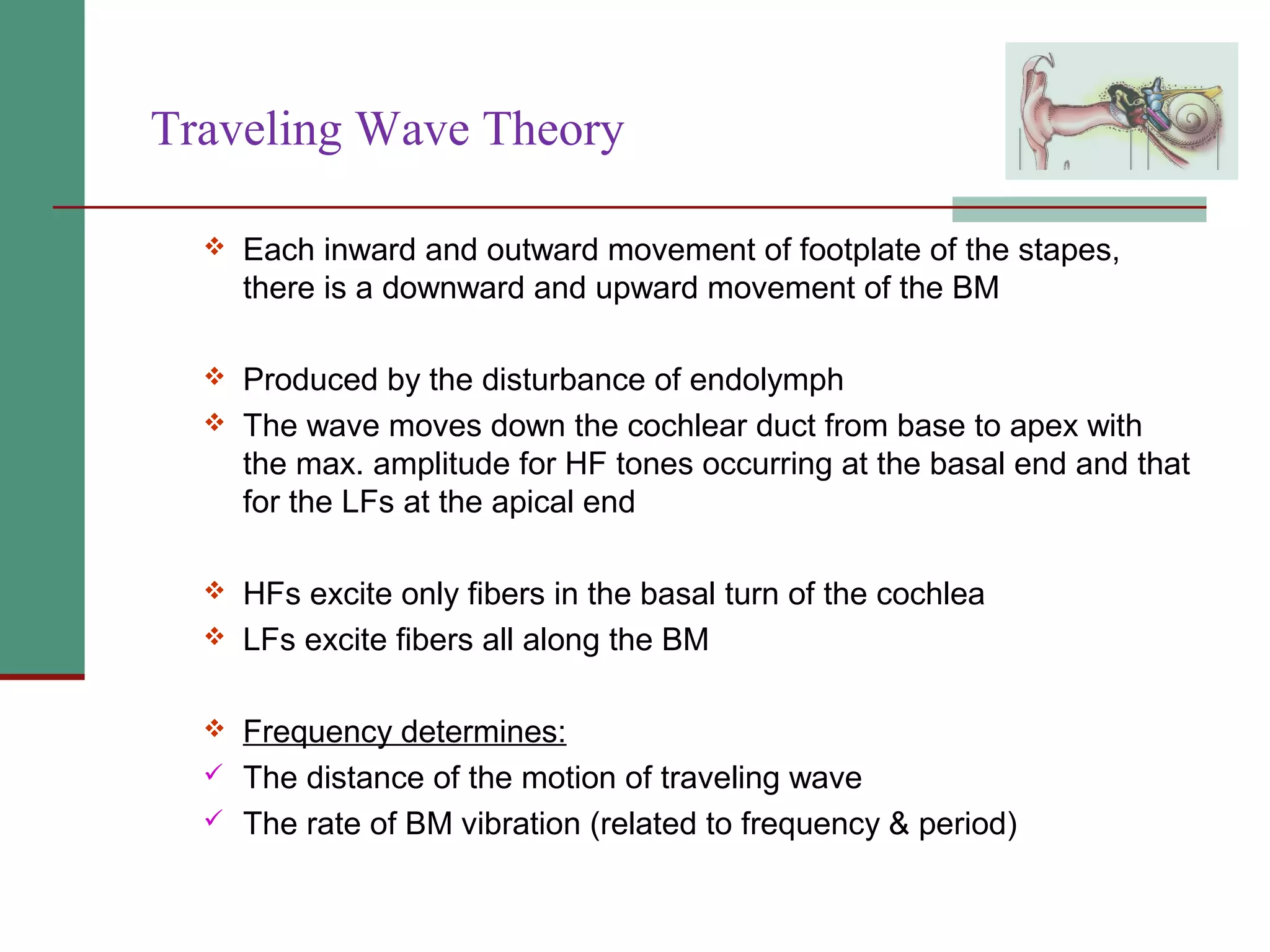 Traveling Wave Theory

❖ Each inward and outward movement of footplate of the stapes, there is a downward and upward movement of the BM

❖ Produced by the disturbance of endolymph

❖ The wave moves down the cochlear duct from base to apex with the max. amplitude for HF tones occurring at the basal end and that for the LFs at the apical end

❖ HFs excite only fibers in the basal turn of the cochlea

❖ LFs excite fibers all along the BM

❖ Frequency determines:

✓ The distance of the motion of traveling wave

✓ The rate of BM vibration (related to frequency & period)